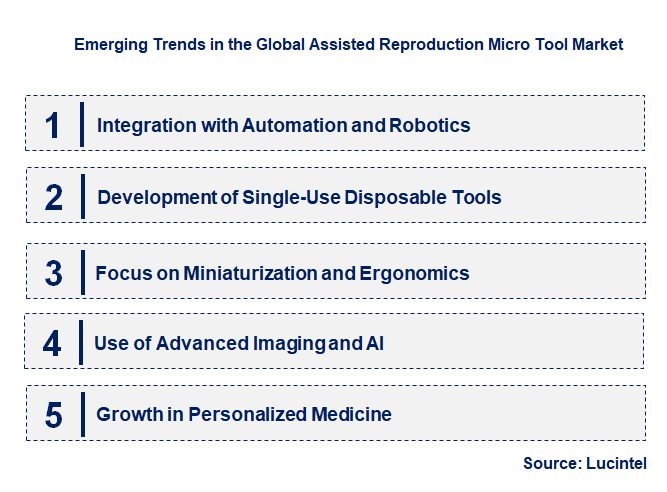 Emerging Trends in the Global Assisted Reproduction Micro Tool Market

1 Integration with Automation and Robotics

2 Development of Single-Use Disposable Tools

3 Focus on Miniaturization and Ergonomics

4 Use of Advanced Imaging and AI

5 Growth in Personalized Medicine

Source: Lucintel